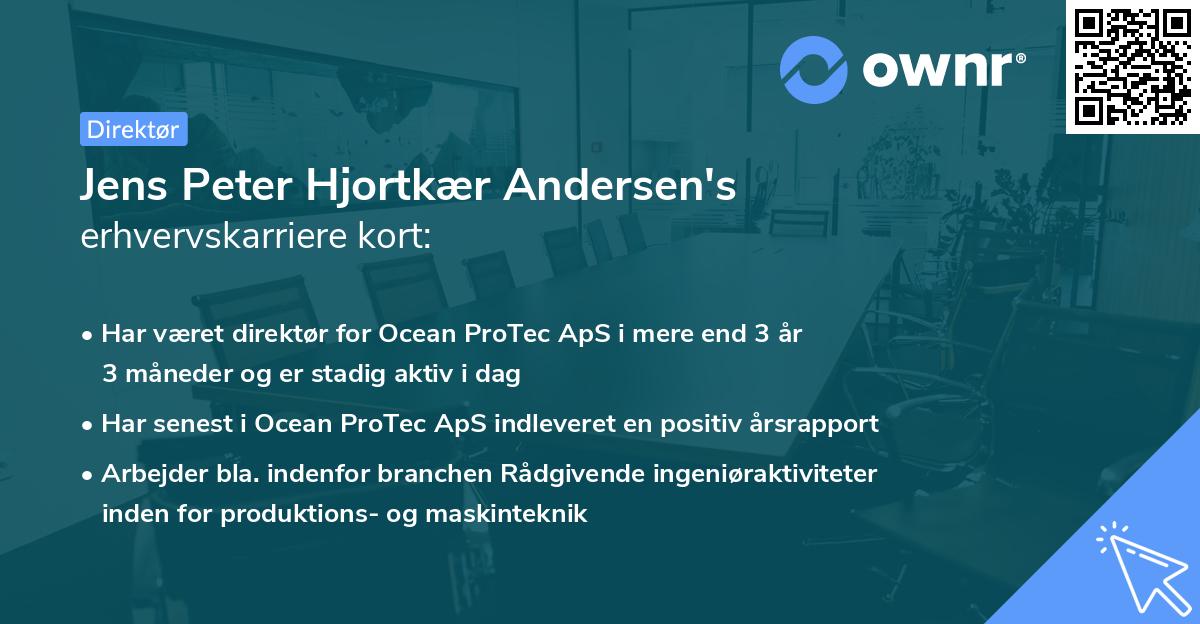 ownr®

Direktør

Jens Peter Hjortkær Andersen's
erhvervskarriere kort:

• Har været direktør for Ocean ProTec ApS i mere end 3 år 3 måneder og er stadig aktiv i dag

• Har senest i Ocean ProTec ApS indleveret en positiv årsrapport

• Arbejder bla. indenfor branchen Rådgivende ingeniøraktiviteter inden for produktions- og maskinteknik